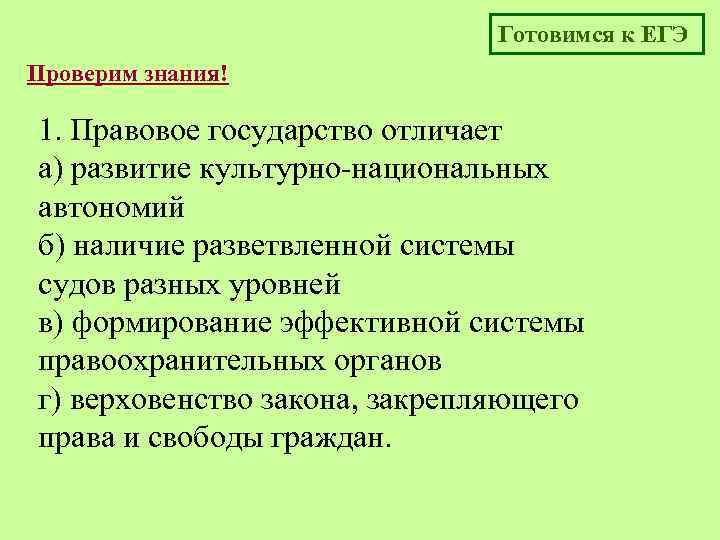 Готовимся к ЕГЭ

Проверим знания!

1. Правовое государство отличает
а) развитие культурно-национальных автономий
б) наличие разветвленной системы судов разных уровней
в) формирование эффективной системы правоохранительных органов
г) верховенство закона, закрепляющего права и свободы граждан.